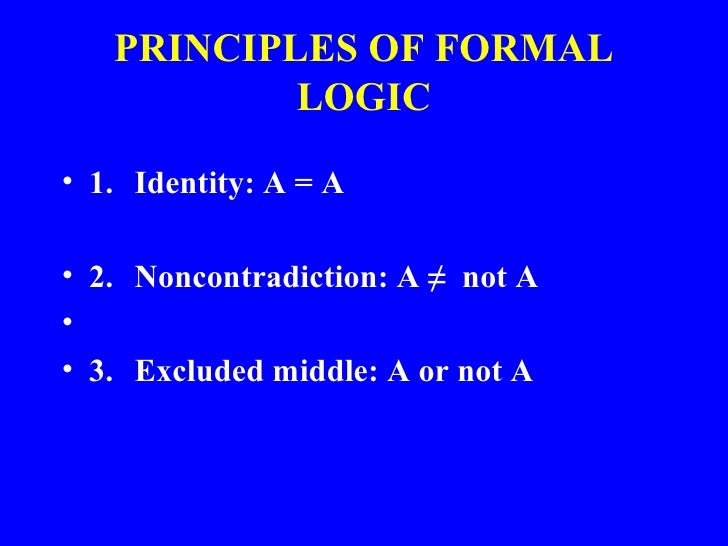 PRINCIPLES OF FORMAL LOGIC

• 1. Identity: A = A

• 2. Noncontradiction: A $\neq$ not A

•

• 3. Excluded middle: A or not A